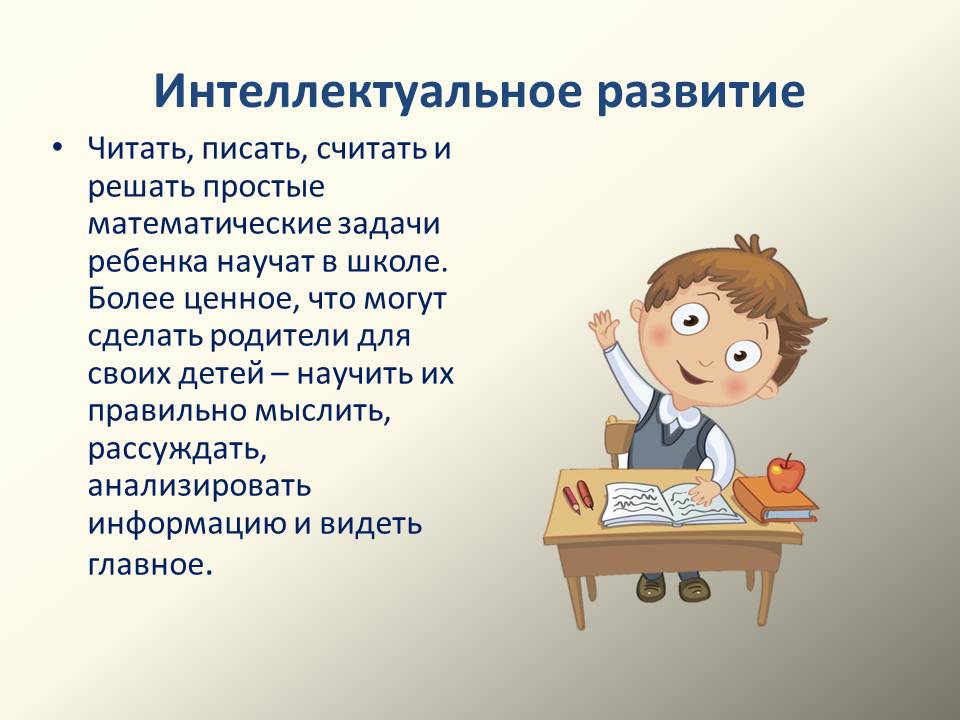 Интеллектуальное развитие

• Читать, писать, считать и решать простые математические задачи ребенка научат в школе. Более ценное, что могут сделать родители для своих детей – научить их правильно мыслить, рассуждать, анализировать информацию и видеть главное.